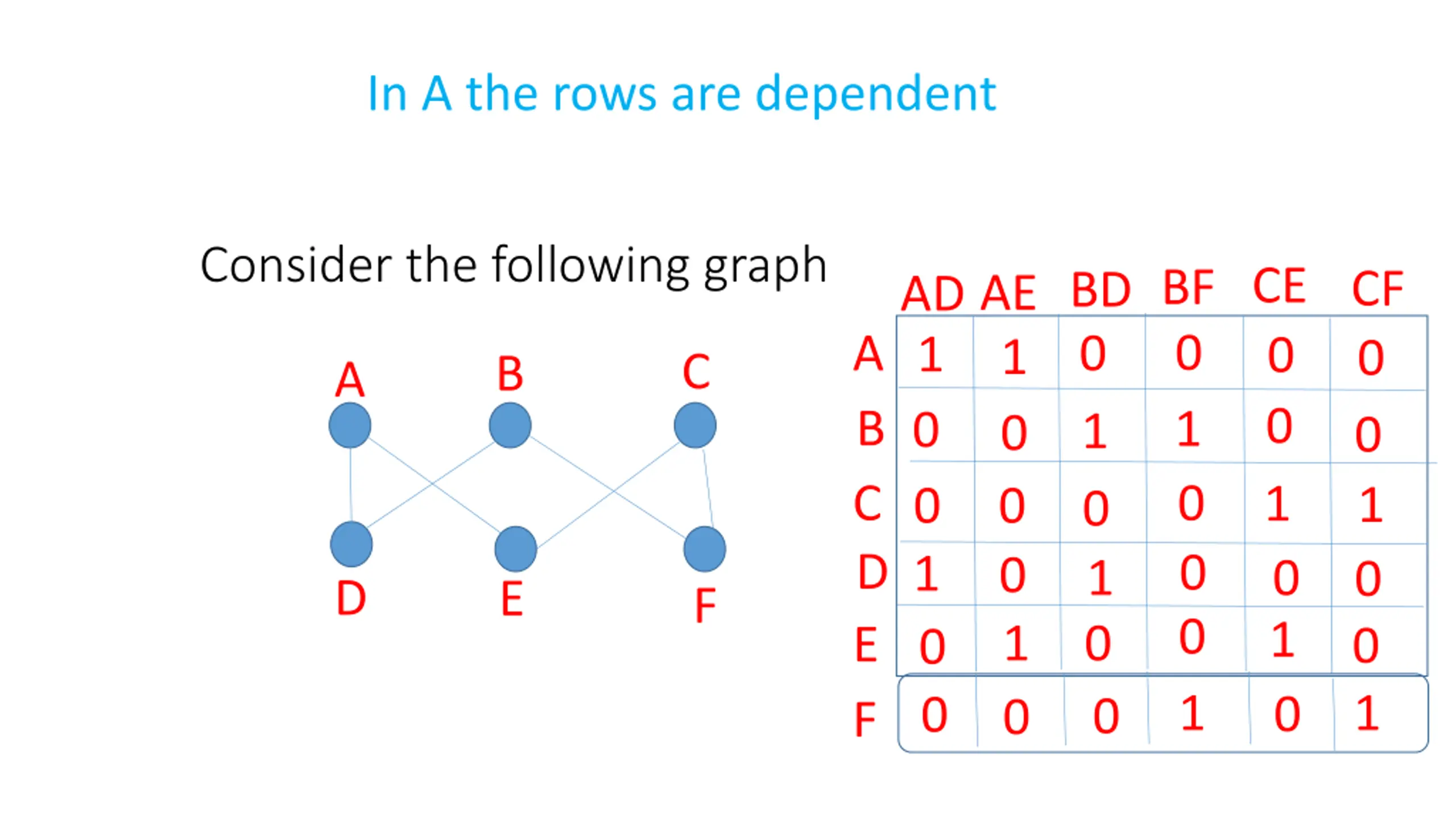 In A the rows are dependent

Consider the following graph

A B C
D E F

| | AD | AE | BD | BF | CE | CF |
|---|---|---|---|---|---|---|
| A | 1 | 1 | 0 | 0 | 0 | 0 |
| B | 0 | 0 | 1 | 1 | 0 | 0 |
| C | 0 | 0 | 0 | 0 | 1 | 1 |
| D | 1 | 0 | 1 | 0 | 0 | 0 |
| E | 0 | 1 | 0 | 0 | 1 | 0 |
| F | 0 | 0 | 0 | 1 | 0 | 1 |